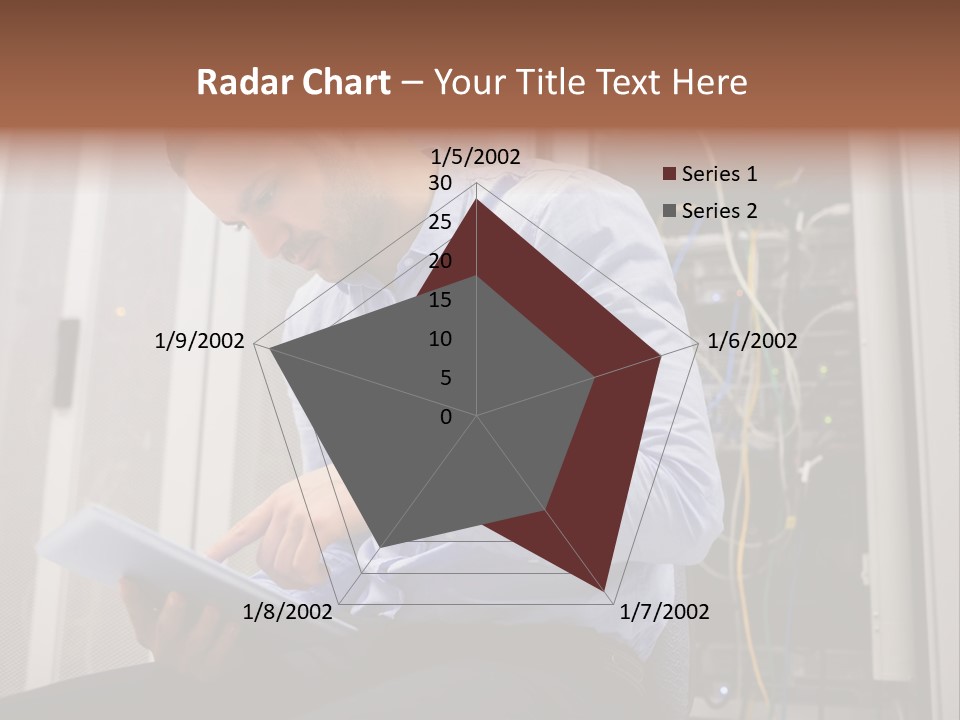 Radar Chart – Your Title Text Here

1/5/2002
30
25
20
15
10
5
0
1/6/2002
1/7/2002
1/8/2002
1/9/2002

Series 1
Series 2